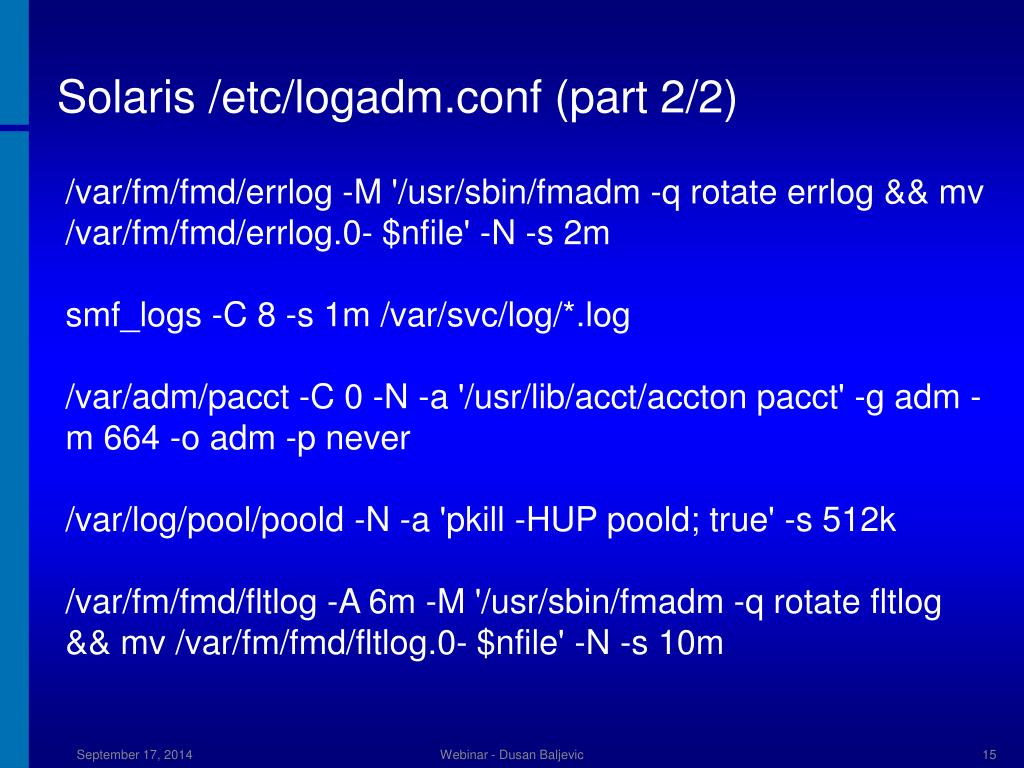 Solaris /etc/logadm.conf (part 2/2)

/var/fm/fmd/errlog -M '/usr/sbin/fmadm -q rotate errlog && mv /var/fm/fmd/errlog.0- $nfile' -N -s 2m

smf_logs -C 8 -s 1m /var/svc/log/*.log

/var/adm/pacct -C 0 -N -a '/usr/lib/acct/accton pacct' -g adm -m 664 -o adm -p never

/var/log/pool/poold -N -a 'pkill -HUP poold; true' -s 512k

/var/fm/fmd/fltlog -A 6m -M '/usr/sbin/fmadm -q rotate fltlog && mv /var/fm/fmd/fltlog.0- $nfile' -N -s 10m

September 17, 2014

Webinar - Dusan Baljevic

15